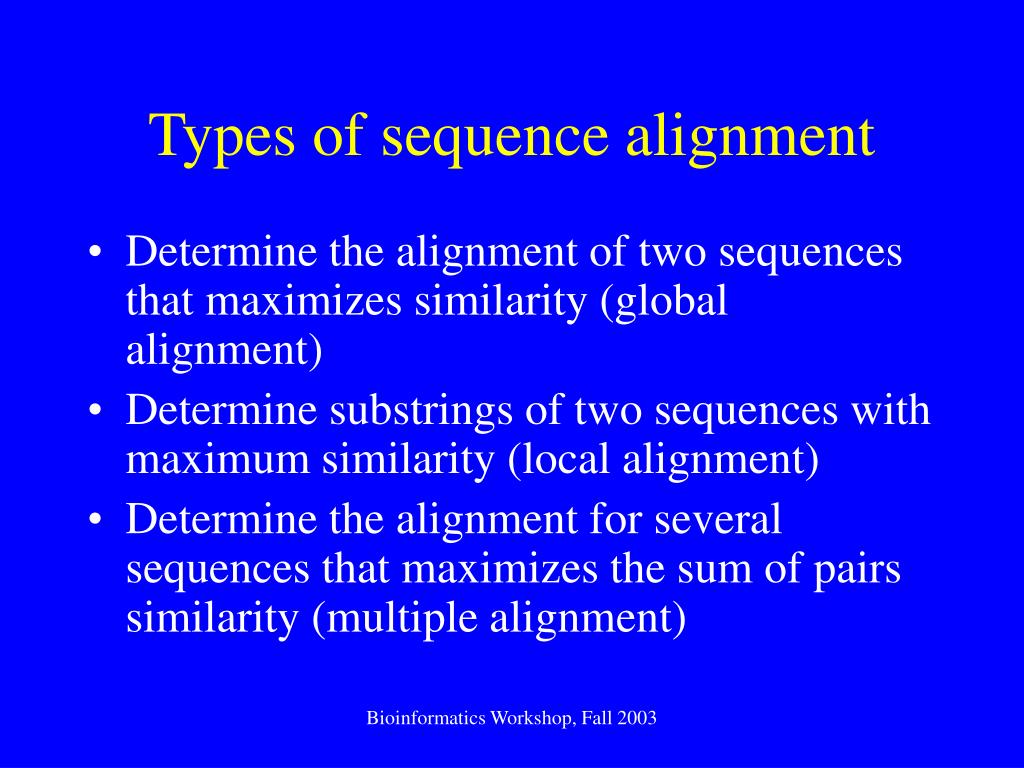 Types of sequence alignment

• Determine the alignment of two sequences that maximizes similarity (global alignment)
• Determine substrings of two sequences with maximum similarity (local alignment)
• Determine the alignment for several sequences that maximizes the sum of pairs similarity (multiple alignment)

Bioinformatics Workshop, Fall 2003